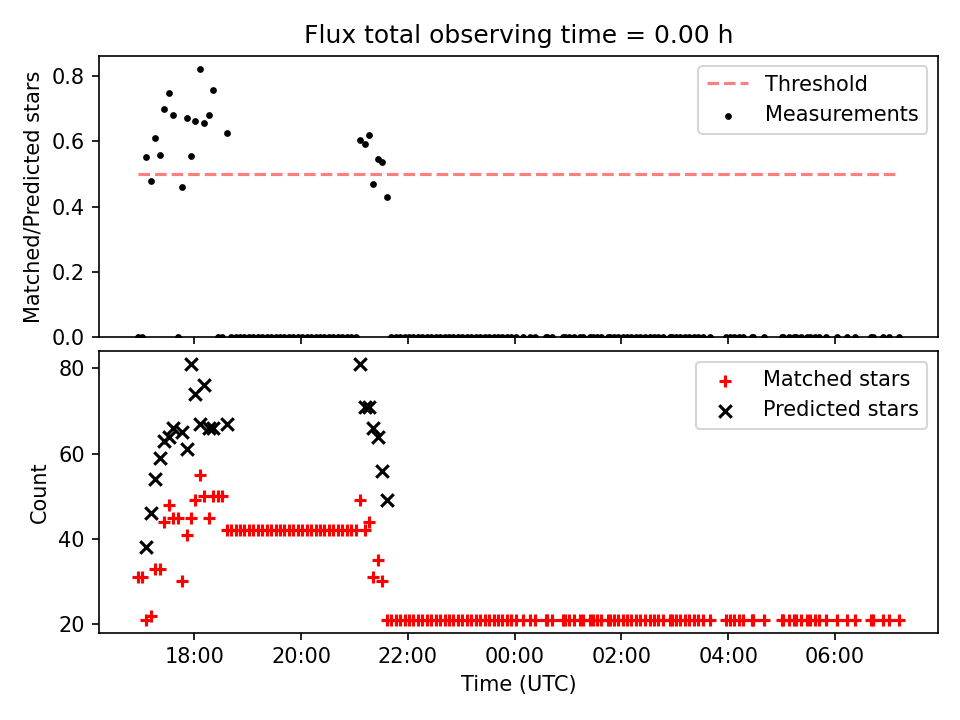 Flux total observing time = 0.00 h

Matched/Predicted stars

0.8
0.6
0.4
0.2
0.0

Threshold
Measurements

Count

80
60
40
20

Matched stars
Predicted stars

18:00
20:00
22:00
00:00
02:00
04:00
06:00

Time (UTC)